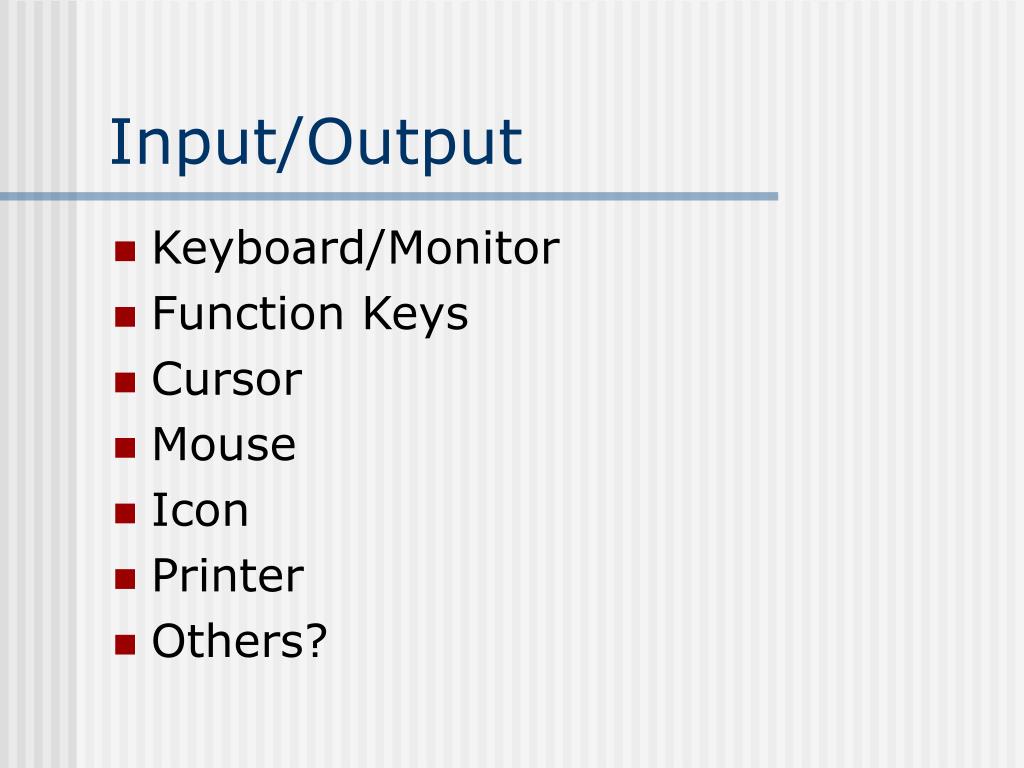 Input/Output

- Keyboard/Monitor
- Function Keys
- Cursor
- Mouse
- Icon
- Printer
- Others?